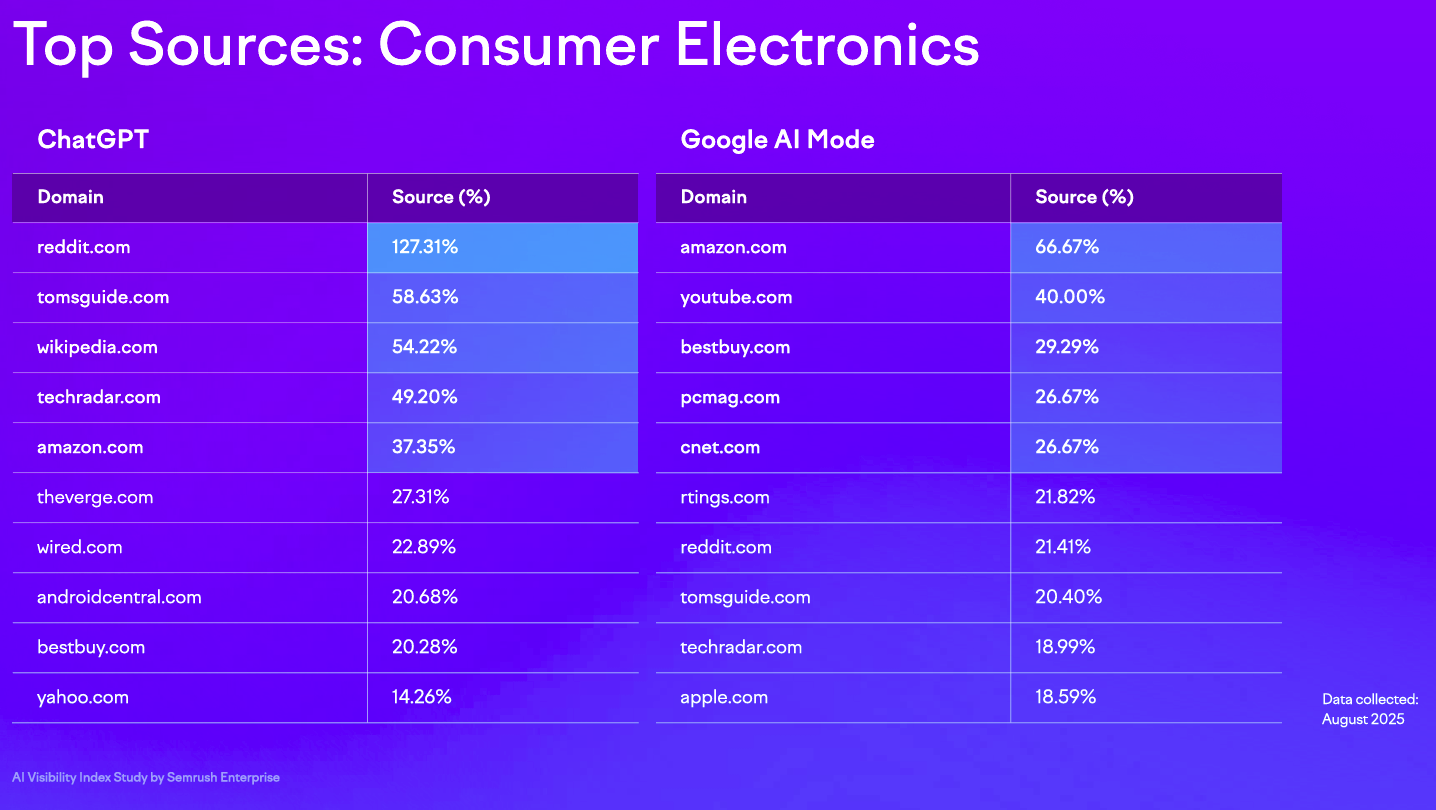 Top Sources: Consumer Electronics

ChatGPT

| Domain | Source (%) |
|---|---|
| reddit.com | 127.31% |
| tomsguide.com | 58.63% |
| wikipedia.com | 54.22% |
| techradar.com | 49.20% |
| amazon.com | 37.35% |
| theverge.com | 27.31% |
| wired.com | 22.89% |
| androidcentral.com | 20.68% |
| bestbuy.com | 20.28% |
| yahoo.com | 14.26% |

Google AI Mode

| Domain | Source (%) |
|---|---|
| amazon.com | 66.67% |
| youtube.com | 40.00% |
| bestbuy.com | 29.29% |
| pcmag.com | 26.67% |
| cnet.com | 26.67% |
| rtings.com | 21.82% |
| reddit.com | 21.41% |
| tomsguide.com | 20.40% |
| techradar.com | 18.99% |
| apple.com | 18.59% |

Data collected: August 2025

AI Visibility Index Study by Semrush Enterprise